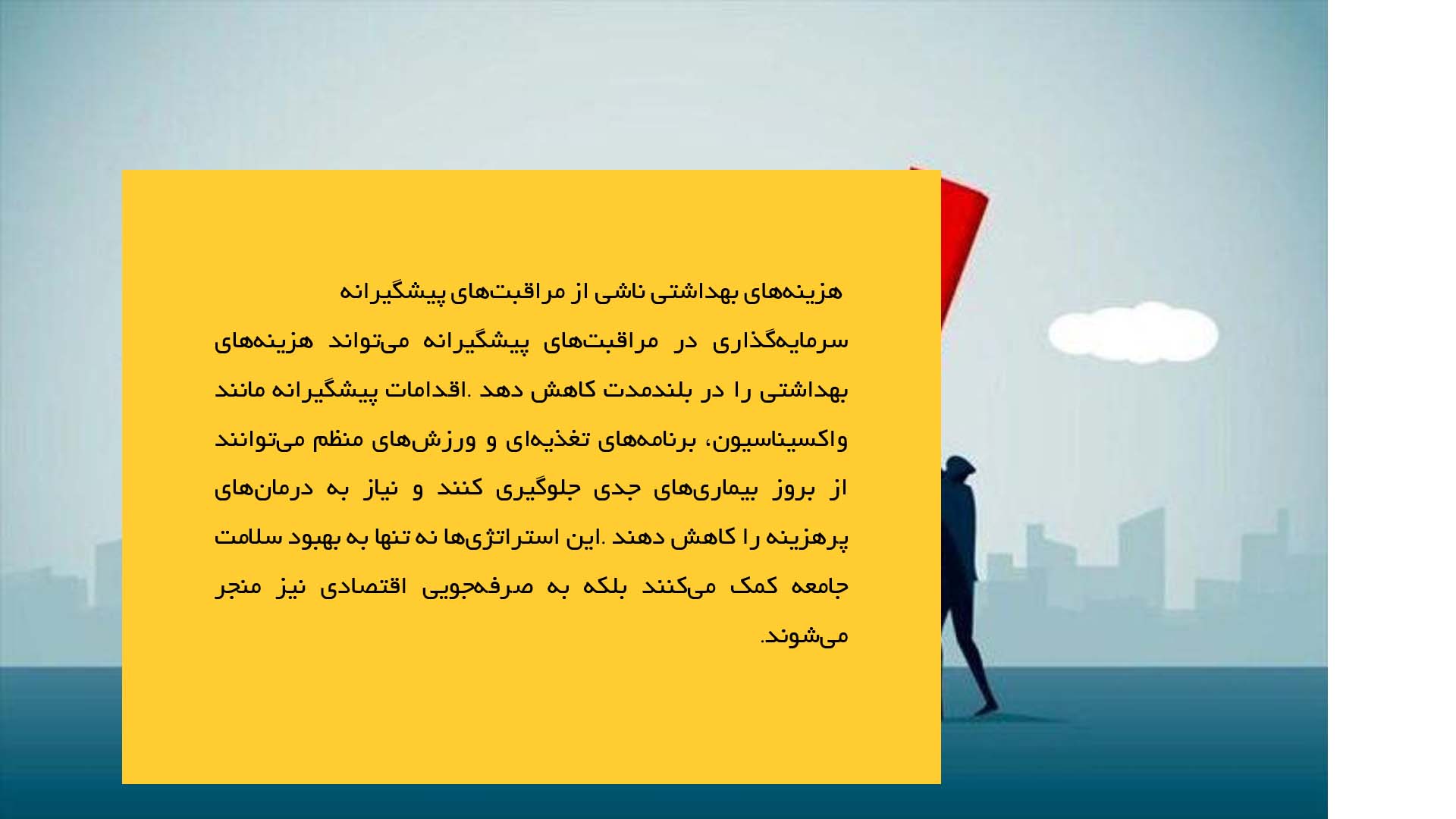 هزینه‌های بهداشتی ناشی از مراقبت‌های پیشگیرانه

سرمایه‌گذاری در مراقبت‌های پیشگیرانه می‌تواند هزینه‌های بهداشتی را در بلندمدت کاهش دهد .اقدامات پیشگیرانه مانند واکسیناسیون، برنامه‌های تغذیه‌ای و ورزش‌های منظم می‌توانند از بروز بیماری‌های جدی جلوگیری کنند و نیاز به درمان‌های پرهزینه را کاهش دهند .این استراتژی‌ها نه تنها به بهبود سلامت جامعه کمک می‌کنند بلکه به صرفه‌جویی اقتصادی نیز منجر می‌شوند.